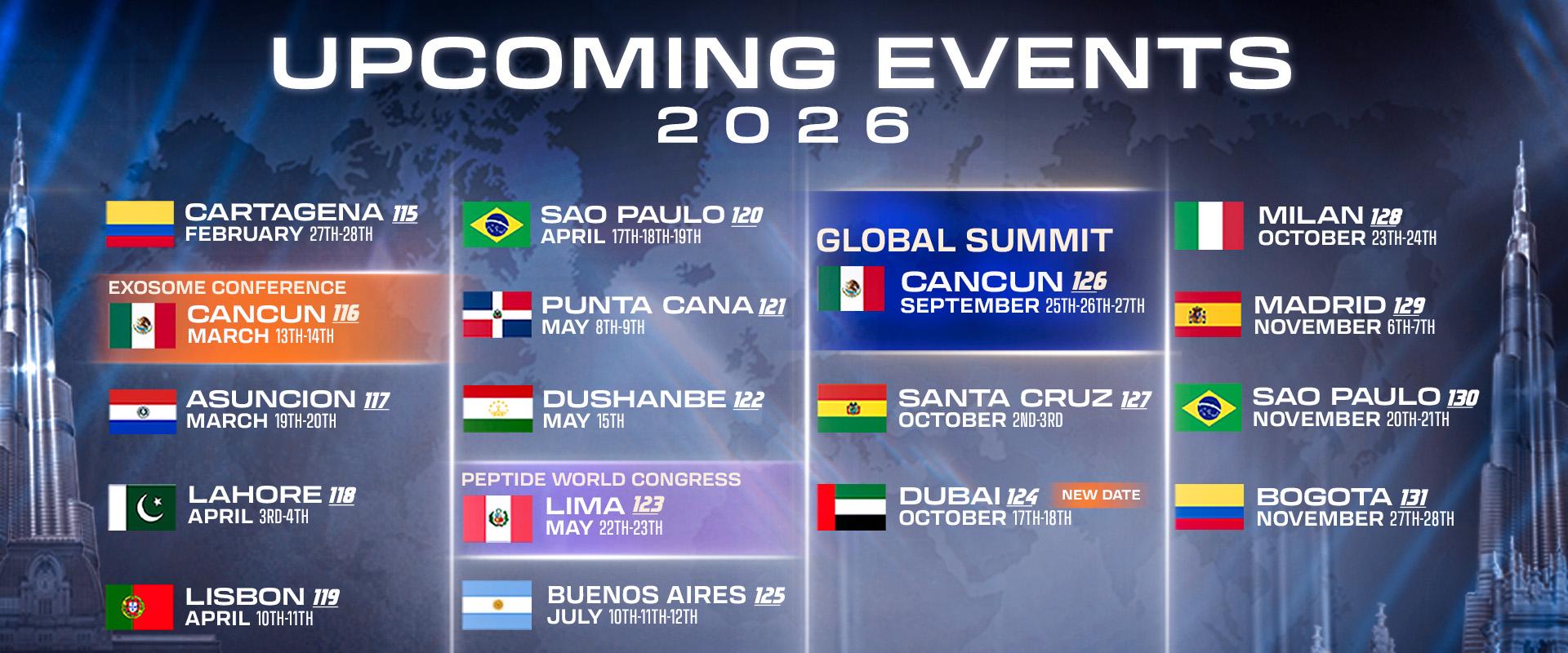 UPCOMING EVENTS
2026

CARTAGENA 115
FEBRUARY 27TH-28TH

EXOSOME CONFERENCE
CANCUN 116
MARCH 13TH-14TH

ASUNCION 117
MARCH 19TH-20TH

LAHORE 118
APRIL 3RD-4TH

LISBON 119
APRIL 10TH-11TH

SAO PAULO 120
APRIL 17TH-18TH-19TH

PUNTA CANA 121
MAY 8TH-9TH

DUSHANBE 122
MAY 15TH

PEPTIDE WORLD CONGRESS
LIMA 123
MAY 22TH-23TH

BUENOS AIRES 125
JULY 10TH-11TH-12TH

GLOBAL SUMMIT
CANCUN 126
SEPTEMBER 25TH-26TH-27TH

SANTA CRUZ 127
OCTOBER 2ND-3RD

DUBAI 124 NEW DATE
OCTOBER 17TH-18TH

MILAN 128
OCTOBER 23TH-24TH

MADRID 129
NOVEMBER 6TH-7TH

SAO PAULO 130
NOVEMBER 20TH-21TH

BOGOTA 131
NOVEMBER 27TH-28TH